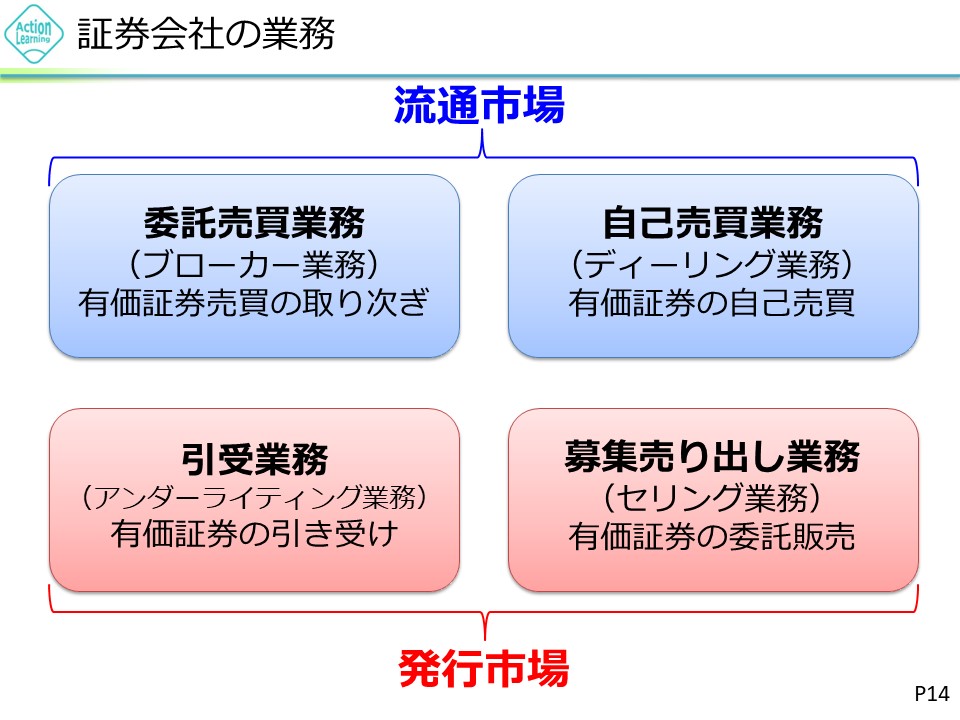 Action Learning

証券会社の業務

流通市場

委託売買業務
（ブローカー業務）
有価証券売買の取り次ぎ

自己売買業務
（ディーリング業務）
有価証券の自己売買

引受業務
（アンダーライティング業務）
有価証券の引き受け

募集売り出し業務
（セリング業務）
有価証券の委託販売

発行市場

P14